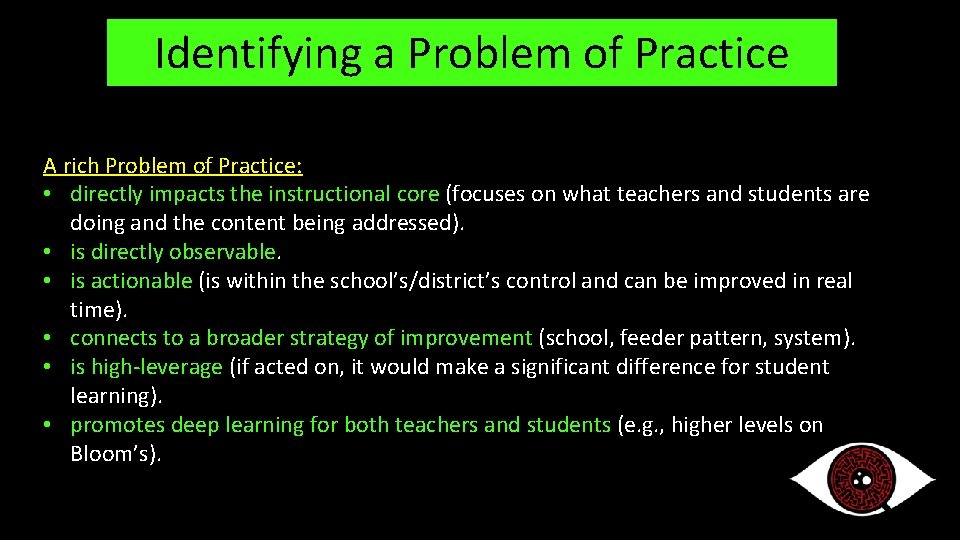 Identifying a Problem of Practice

A rich Problem of Practice:
• directly impacts the instructional core (focuses on what teachers and students are doing and the content being addressed).
• is directly observable.
• is actionable (is within the school's/district's control and can be improved in real time).
• connects to a broader strategy of improvement (school, feeder pattern, system).
• is high-leverage (if acted on, it would make a significant difference for student learning).
• promotes deep learning for both teachers and students (e.g., higher levels on Bloom's).